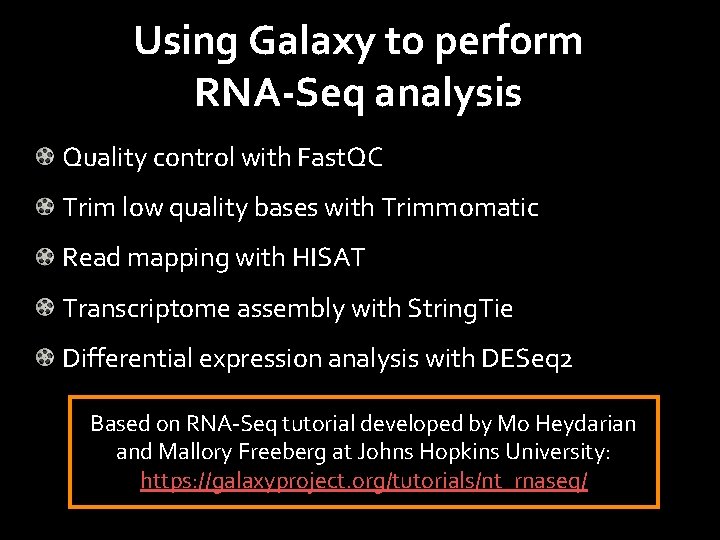 Using Galaxy to perform RNA-Seq analysis

Quality control with FastQC

Trim low quality bases with Trimmomatic

Read mapping with HISAT

Transcriptome assembly with StringTie

Differential expression analysis with DESeq2

Based on RNA-Seq tutorial developed by Mo Heydarian and Mallory Freeberg at Johns Hopkins University: https://galaxyproject.org/tutorials/nt_rnaseq/